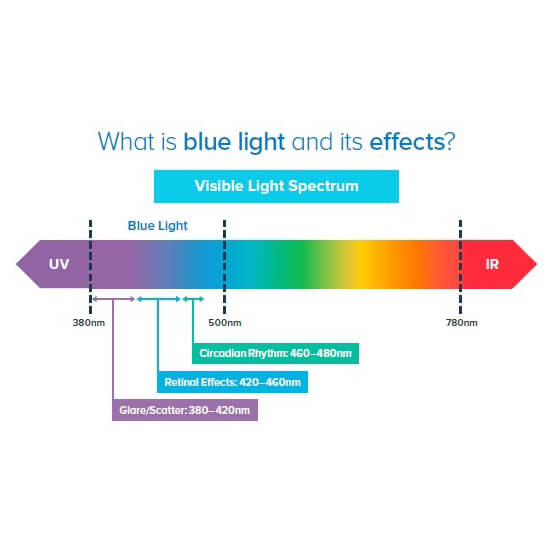 What is blue light and its effects?

Visible Light Spectrum

Blue Light

UV

IR

380nm

500nm

780nm

Circadian Rhythm: 460–480nm

Retinal Effects: 420–460nm

Glare/Scatter: 380–420nm